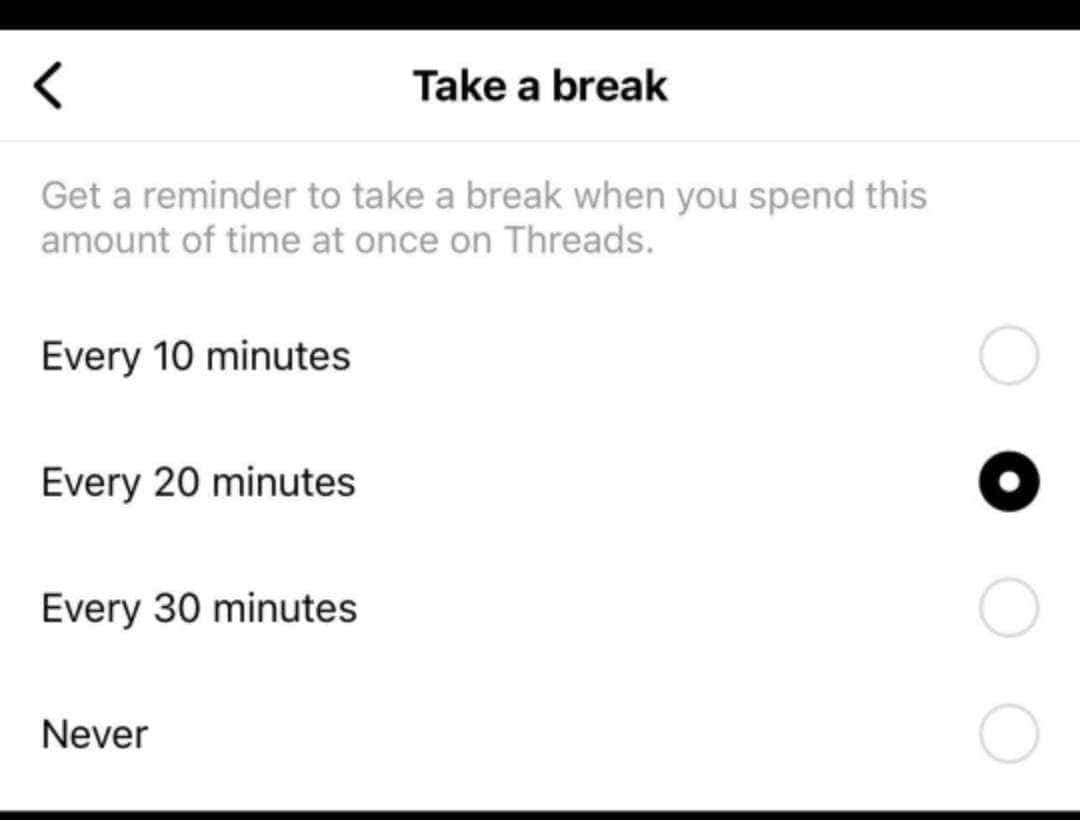 Take a break

Get a reminder to take a break when you spend this amount of time at once on Threads.

Every 10 minutes

Every 20 minutes

Every 30 minutes

Never